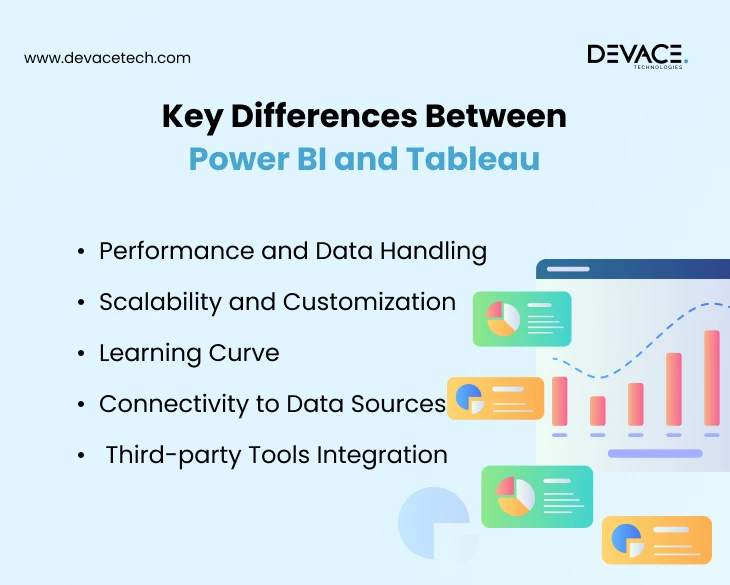 www.devacetech.com

DEVACE.
TECHNOLOGIES

Key Differences Between
Power BI and Tableau

• Performance and Data Handling
• Scalability and Customization
• Learning Curve
• Connectivity to Data Sources
• Third-party Tools Integration